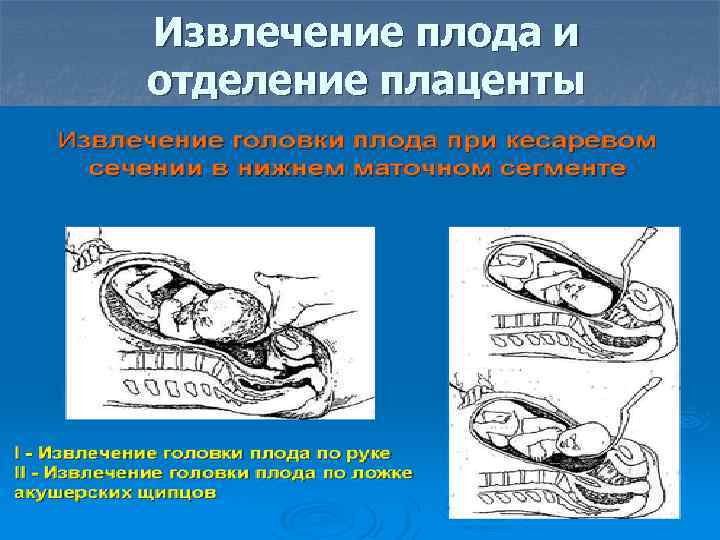 Извлечение плода и отделение плаценты

Извлечение головки плода при кесаревом сечении в нижнем маточном сегменте

I - Извлечение головки плода по руке
II - Извлечение головки плода по ложке акушерских щипцов